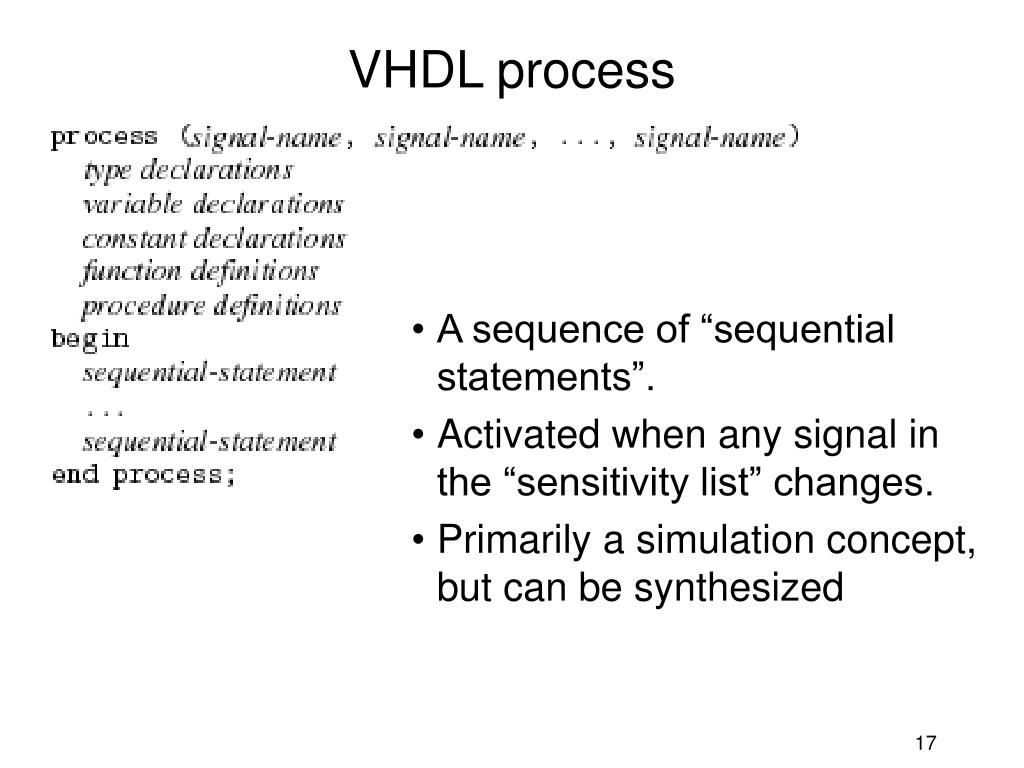 VHDL process

process (signal-name, signal-name, ..., signal-name)
type declarations
variable declarations
constant declarations
function definitions
procedure definitions
begin
sequential-statement
...
sequential-statement
end process;

• A sequence of “sequential statements”.
• Activated when any signal in the “sensitivity list” changes.
• Primarily a simulation concept, but can be synthesized

17